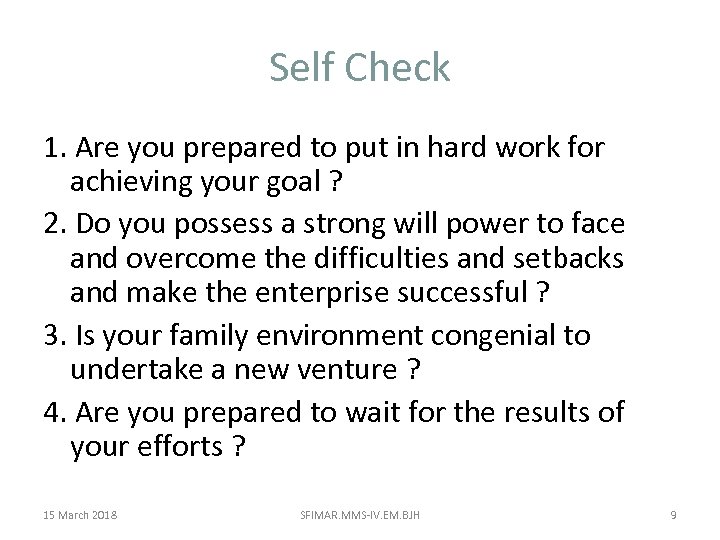 Self Check

1. Are you prepared to put in hard work for achieving your goal ?

2. Do you possess a strong will power to face and overcome the difficulties and setbacks and make the enterprise successful ?

3. Is your family environment congenial to undertake a new venture ?

4. Are you prepared to wait for the results of your efforts ?

15 March 2018 SFIMAR.MMS-IV.EM.BJH 9